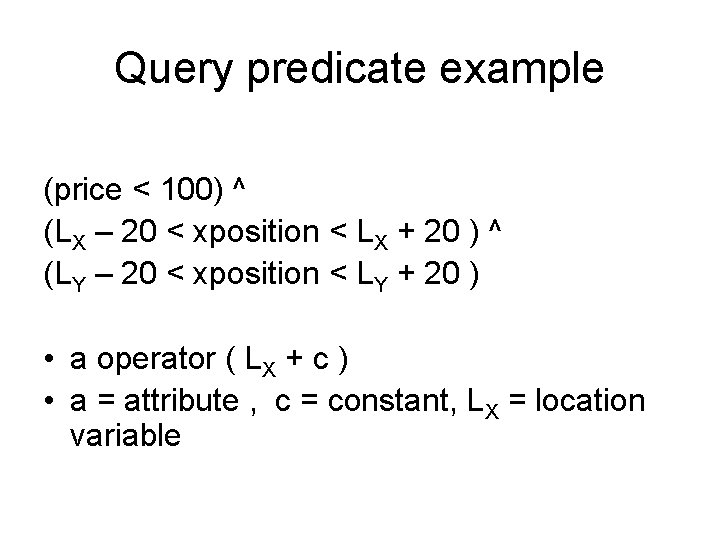 Query predicate example

(price < 100) ^
($L_X$ – 20 < xposition < $L_X$ + 20 ) ^
($L_Y$ – 20 < xposition < $L_Y$ + 20 )

• a operator ( $L_X$ + c )
• a = attribute , c = constant, $L_X$ = location variable